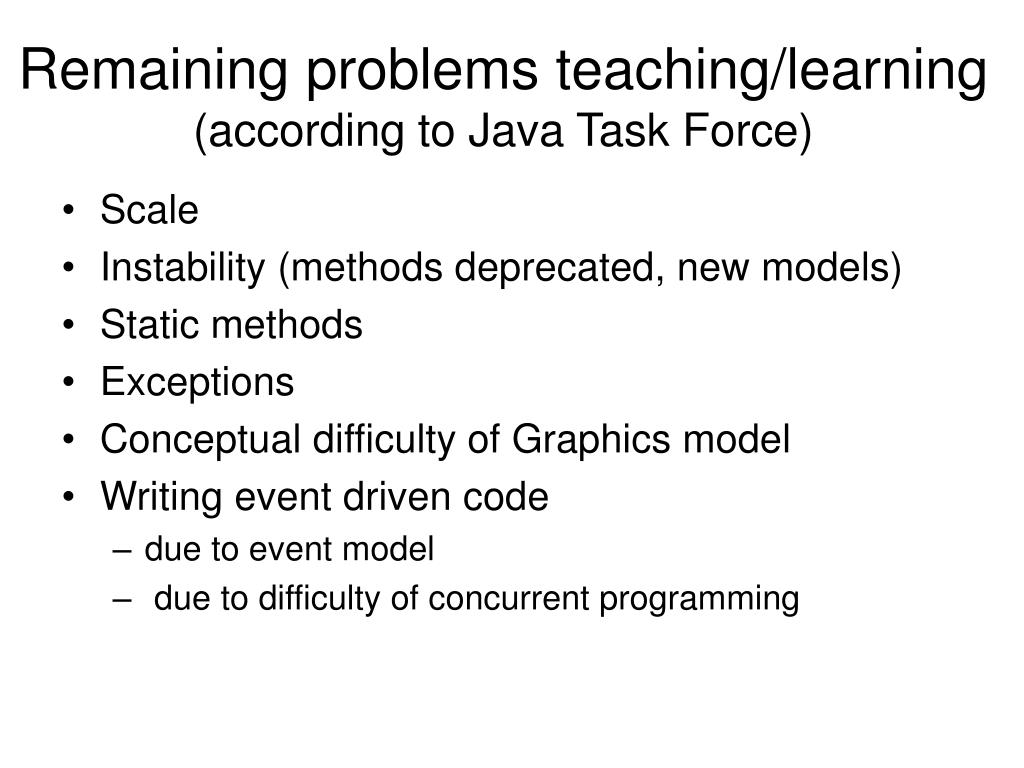 Remaining problems teaching/learning
(according to Java Task Force)

• Scale
• Instability (methods deprecated, new models)
• Static methods
• Exceptions
• Conceptual difficulty of Graphics model
• Writing event driven code
– due to event model
– due to difficulty of concurrent programming